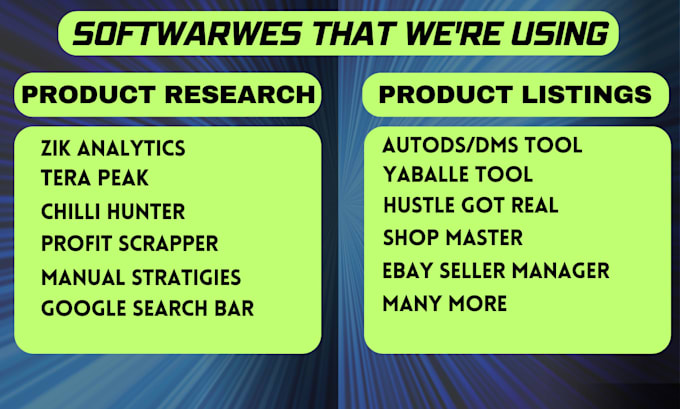 SOFTWARWES THAT WE'RE USING

PRODUCT RESEARCH

ZIK ANALYTICS
TERA PEAK
CHILLI HUNTER
PROFIT SCRAPPER
MANUAL STRATIGIES
GOOGLE SEARCH BAR

PRODUCT LISTINGS

AUTODS/DMS TOOL
YABALLE TOOL
HUSTLE GOT REAL
SHOP MASTER
EBAY SELLER MANAGER
MANY MORE